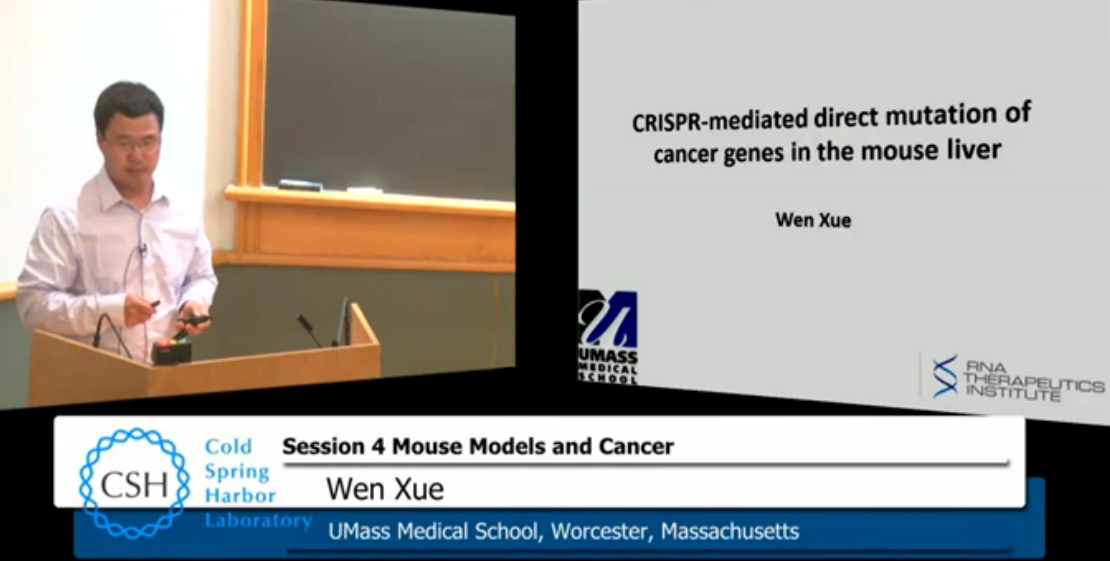 CRISPR-mediated direct mutation of cancer genes in the mouse liver

Wen Xue

UMASS MEDICAL SCHOOL

RNA THERAPEUTICS INSTITUTE

CSH Cold Spring Harbor Laboratory

Session 4 Mouse Models and Cancer

Wen Xue

UMass Medical School, Worcester, Massachusetts